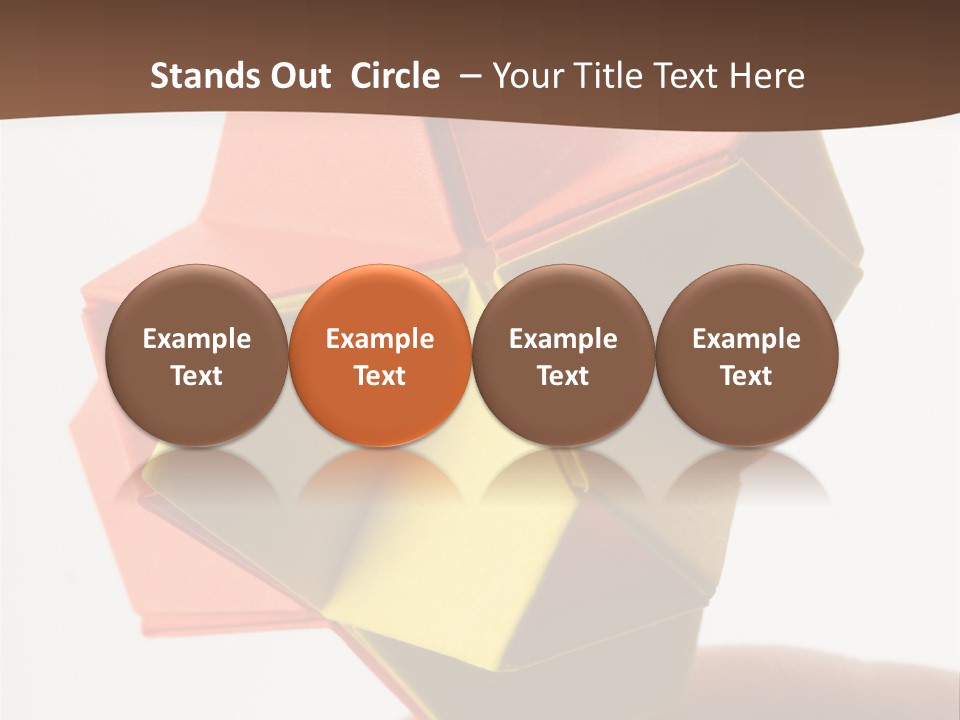 Stands Out Circle – Your Title Text Here

Example Text

Example Text

Example Text

Example Text